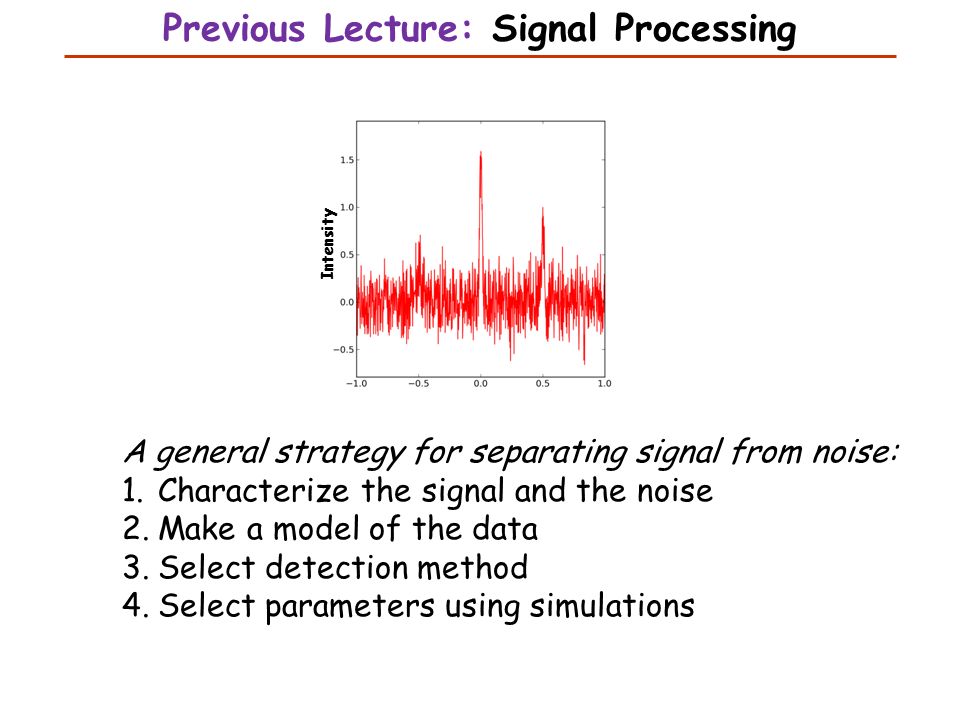 Previous Lecture: Signal Processing

Intensity

1.5
1.0
0.5
0.0
−0.5

−1.0
−0.5
0.0
0.5
1.0

A general strategy for separating signal from noise:
1. Characterize the signal and the noise
2. Make a model of the data
3. Select detection method
4. Select parameters using simulations